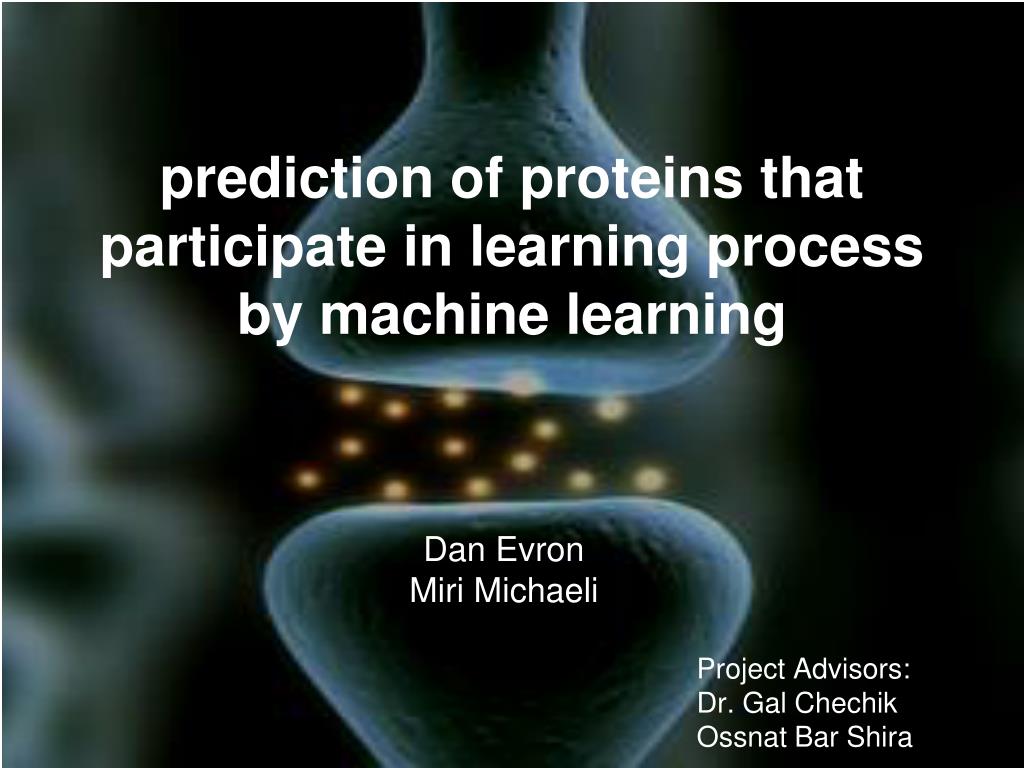 prediction of proteins that participate in learning process by machine learning

Dan Evron
Miri Michaeli

Project Advisors:
Dr. Gal Chechik
Ossnat Bar Shira